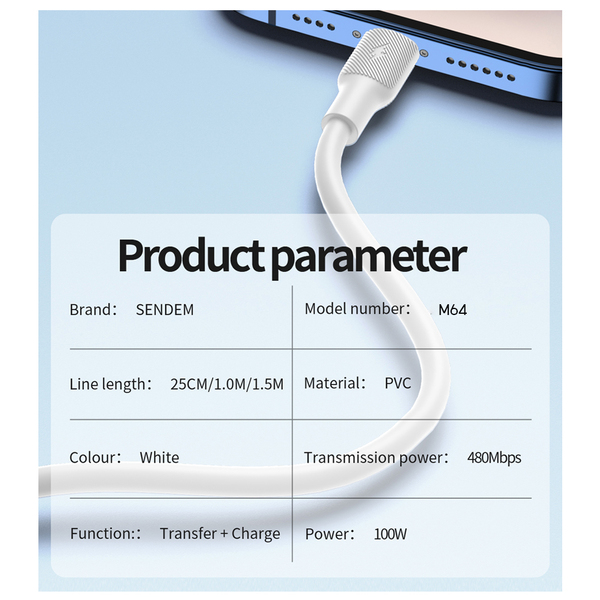 Product parameter

| Brand： SENDEM | Model number： M64 |
|---|---|
| Line length： 25CM/1.0M/1.5M | Material： PVC |
| Colour： White | Transmission power： 480Mbps |
| Function:： Transfer + Charge | Power： 100W |